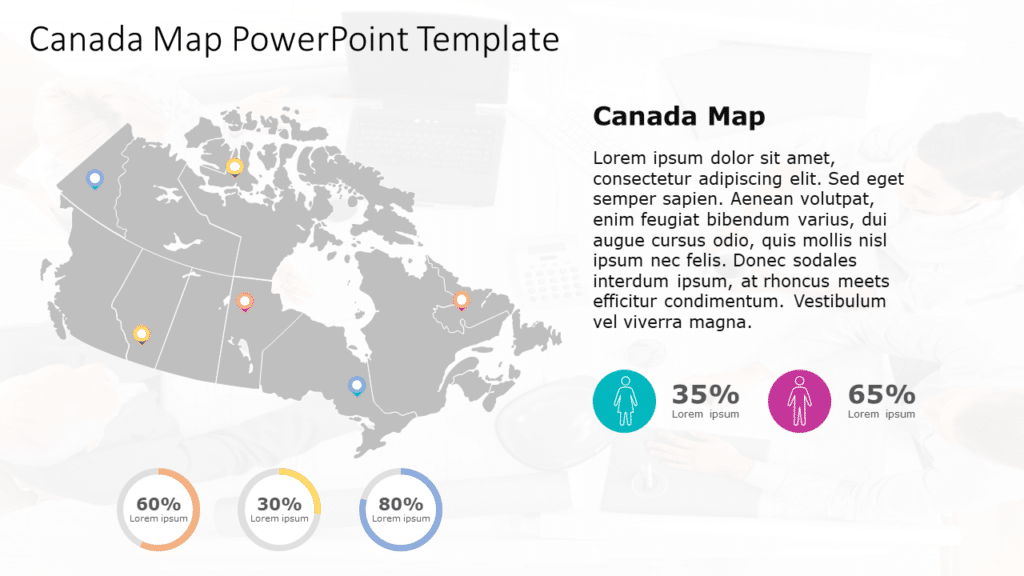 Canada Map PowerPoint Template

Canada Map

Lorem ipsum dolor sit amet, consectetur adipiscing elit. Sed eget semper sapien. Aenean volutpat, enim feugiat bibendum varius, dui augue cursus odio, quis mollis nisl ipsum nec felis. Donec sodales interdum ipsum, at rhoncus meets efficitur condimentum. Vestibulum vel viverra magna.

35%
Lorem ipsum

65%
Lorem ipsum

60%
Lorem ipsum

30%
Lorem ipsum

80%
Lorem ipsum